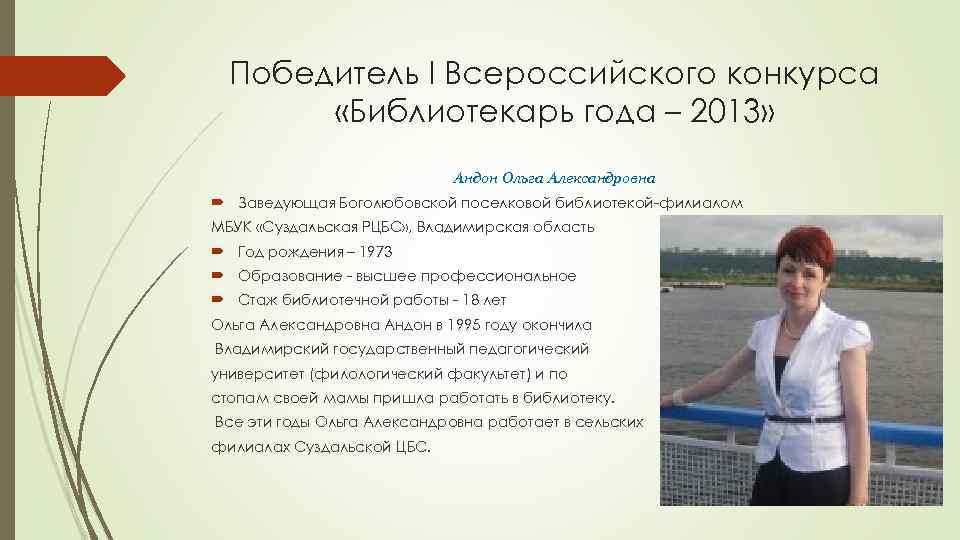 Победитель I Всероссийского конкурса «Библиотекарь года – 2013»

Андон Ольга Александровна

Заведующая Боголюбовской поселковой библиотекой-филиалом МБУК «Суздальская РЦБС», Владимирская область

Год рождения – 1973

Образование - высшее профессиональное

Стаж библиотечной работы - 18 лет

Ольга Александровна Андон в 1995 году окончила Владимирский государственный педагогический университет (филологический факультет) и по стопам своей мамы пришла работать в библиотеку.
Все эти годы Ольга Александровна работает в сельских филиалах Суздальской ЦБС.